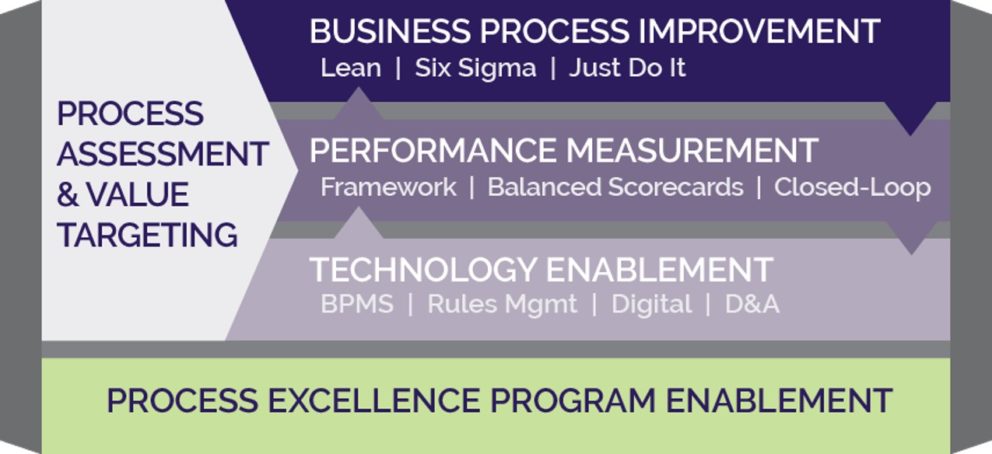 PROCESS ASSESSMENT & VALUE TARGETING

BUSINESS PROCESS IMPROVEMENT
Lean | Six Sigma | Just Do It

PERFORMANCE MEASUREMENT
Framework | Balanced Scorecards | Closed-Loop

TECHNOLOGY ENABLEMENT
BPMS | Rules Mgmt | Digital | D&A

PROCESS EXCELLENCE PROGRAM ENABLEMENT